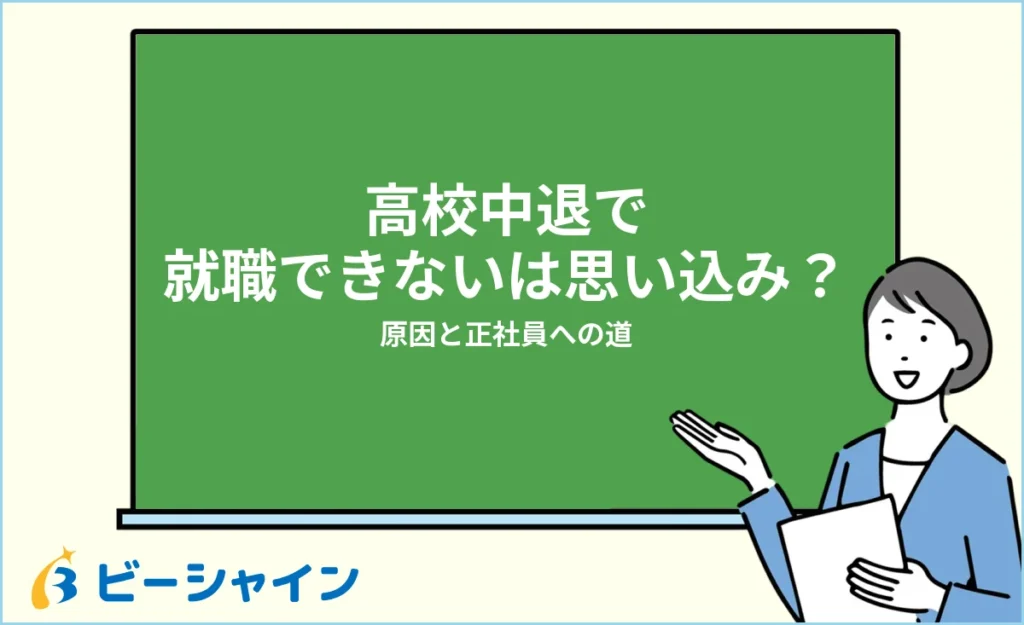 高校中退で
就職できないは思い込み？

原因と正社員への道

ビーシャイン